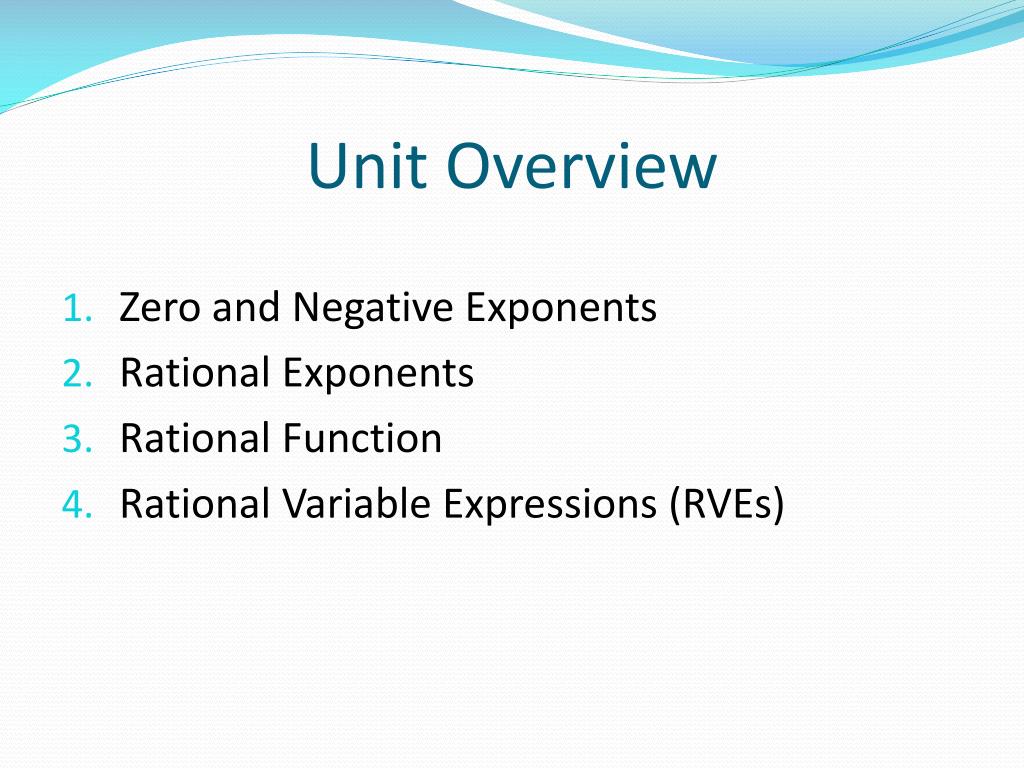 Unit Overview

1. Zero and Negative Exponents
2. Rational Exponents
3. Rational Function
4. Rational Variable Expressions (RVEs)